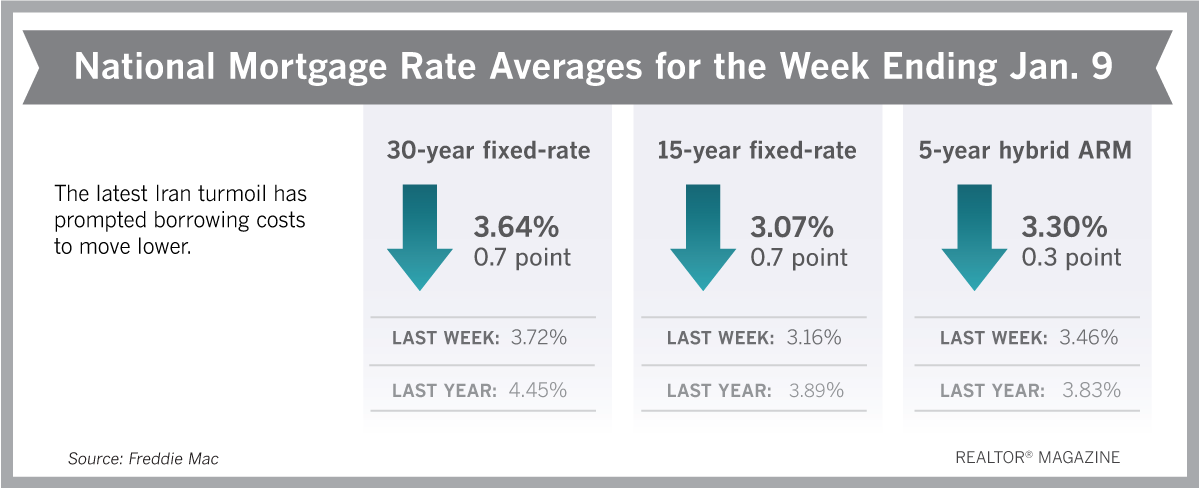 National Mortgage Rate Averages for the Week Ending Jan. 9

The latest Iran turmoil has prompted borrowing costs to move lower.

30-year fixed-rate

3.64%
0.7 point

LAST WEEK: 3.72%

LAST YEAR: 4.45%

15-year fixed-rate

3.07%
0.7 point

LAST WEEK: 3.16%

LAST YEAR: 3.89%

5-year hybrid ARM

3.30%
0.3 point

LAST WEEK: 3.46%

LAST YEAR: 3.83%

Source: Freddie Mac

REALTOR® MAGAZINE